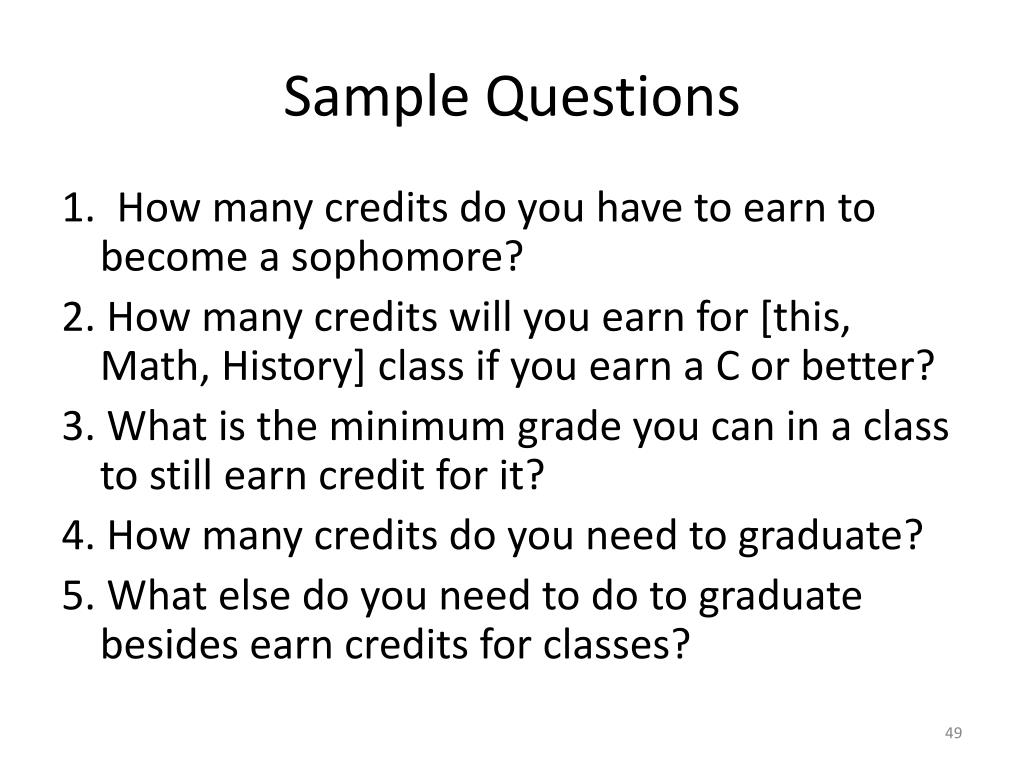 Sample Questions

1. How many credits do you have to earn to become a sophomore?

2. How many credits will you earn for [this, Math, History] class if you earn a C or better?

3. What is the minimum grade you can in a class to still earn credit for it?

4. How many credits do you need to graduate?

5. What else do you need to do to graduate besides earn credits for classes?

49